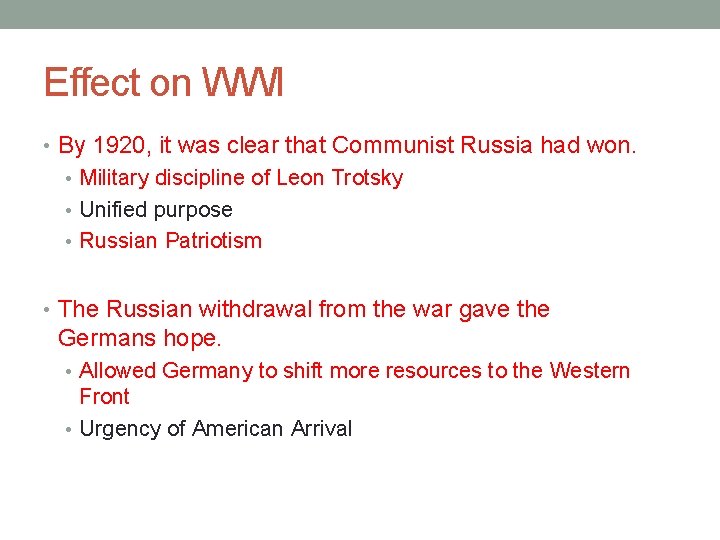 Effect on WWI

• By 1920, it was clear that Communist Russia had won.
  • Military discipline of Leon Trotsky
  • Unified purpose
  • Russian Patriotism

• The Russian withdrawal from the war gave the Germans hope.
  • Allowed Germany to shift more resources to the Western Front
  • Urgency of American Arrival